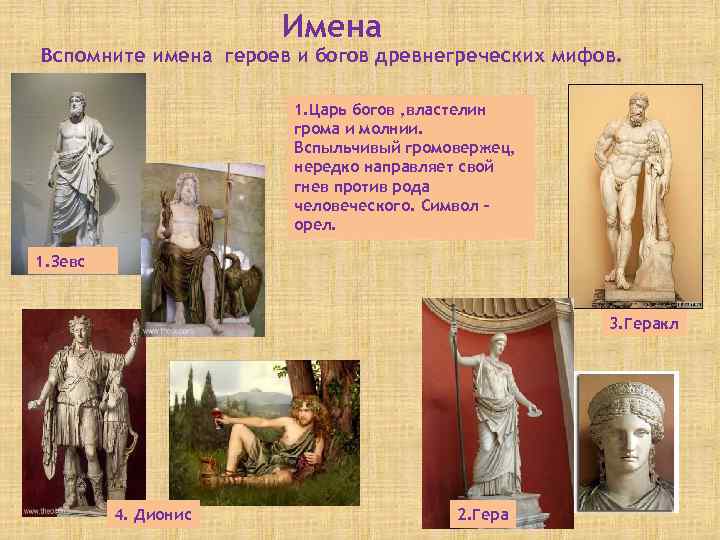 Имена

Вспомните имена героев и богов древнегреческих мифов.

1.Царь богов ,властелин грома и молнии. Вспыльчивый громовержец, нередко направляет свой гнев против рода человеческого. Символ – орел.

1.Зевс

3.Геракл

4. Дионис

2.Гера